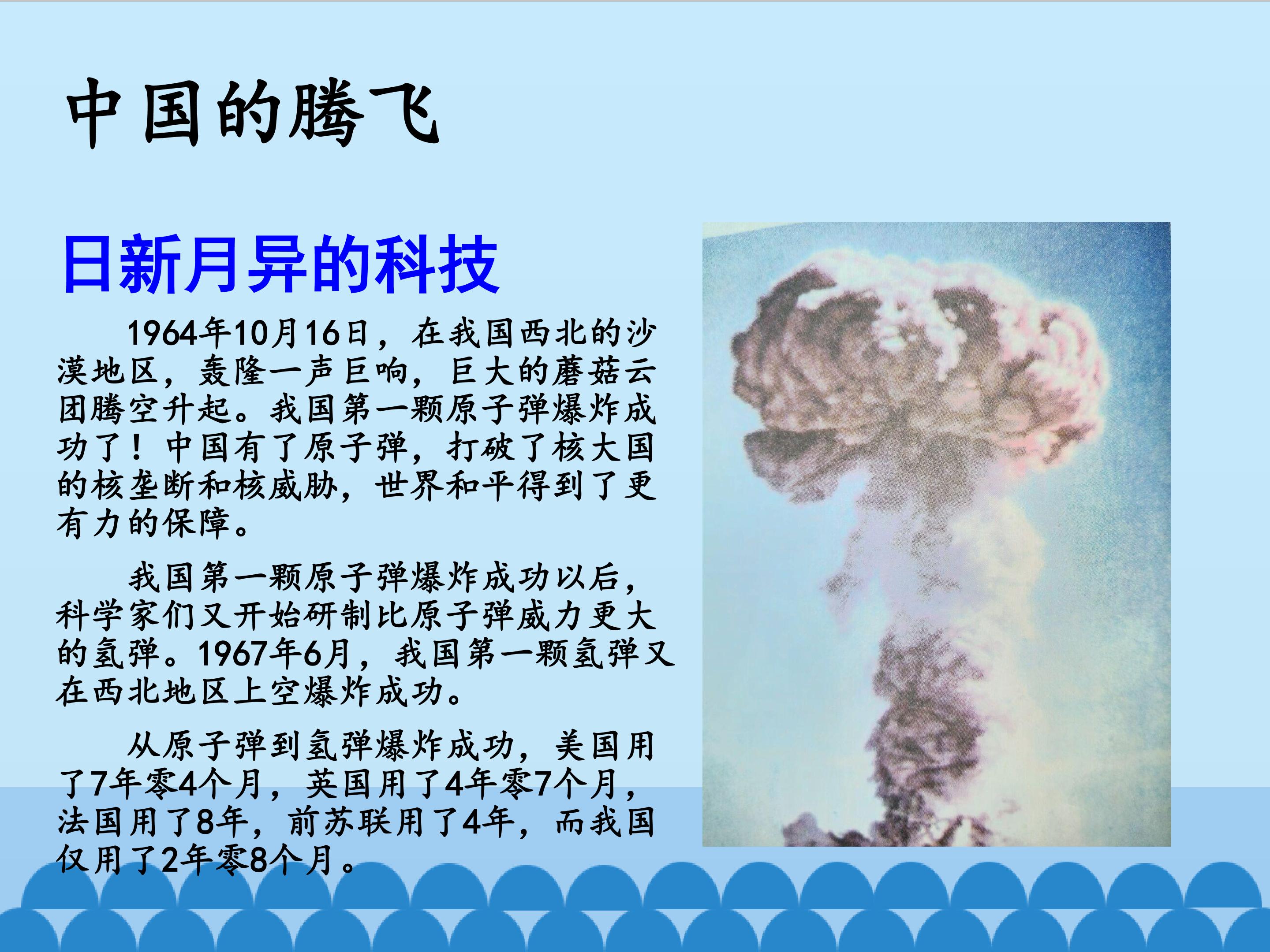 中国的腾飞

日新月异的科技

1964年10月16日，在我国西北的沙漠地区，轰隆一声巨响，巨大的蘑菇云团腾空升起。我国第一颗原子弹爆炸成功了！中国有了原子弹，打破了核大国的核垄断和核威胁，世界和平得到了更有力的保障。

我国第一颗原子弹爆炸成功以后，科学家们又开始研制比原子弹威力更大的氢弹。1967年6月，我国第一颗氢弹又在西北地区上空爆炸成功。

从原子弹到氢弹爆炸成功，美国用了7年零4个月，英国用了4年零7个月，法国用了8年，前苏联用了4年，而我国仅用了2年零8个月。